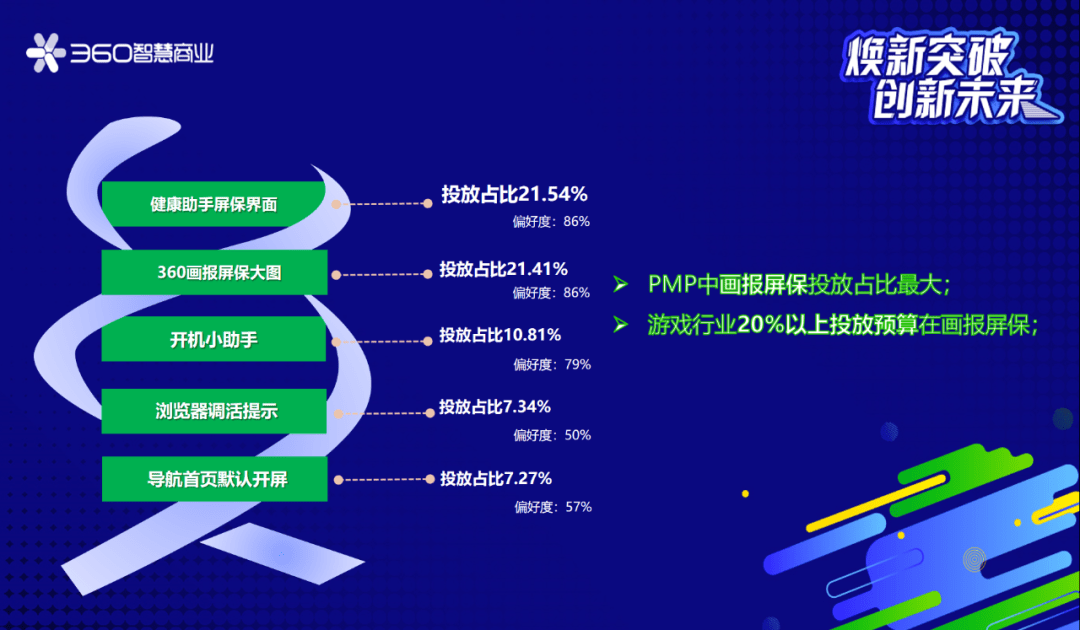 360智慧商业

焕新突破
创新未来

健康助手屏保界面
投放占比21.54%
偏好度：86%

360画报屏保大图
投放占比21.41%
偏好度：86%

开机小助手
投放占比10.81%
偏好度：79%

浏览器调活提示
投放占比7.34%
偏好度：50%

导航首页默认开屏
投放占比7.27%
偏好度：57%

➢ PMP中画报屏保投放占比最大；
➢ 游戏行业20%以上投放预算在画报屏保；